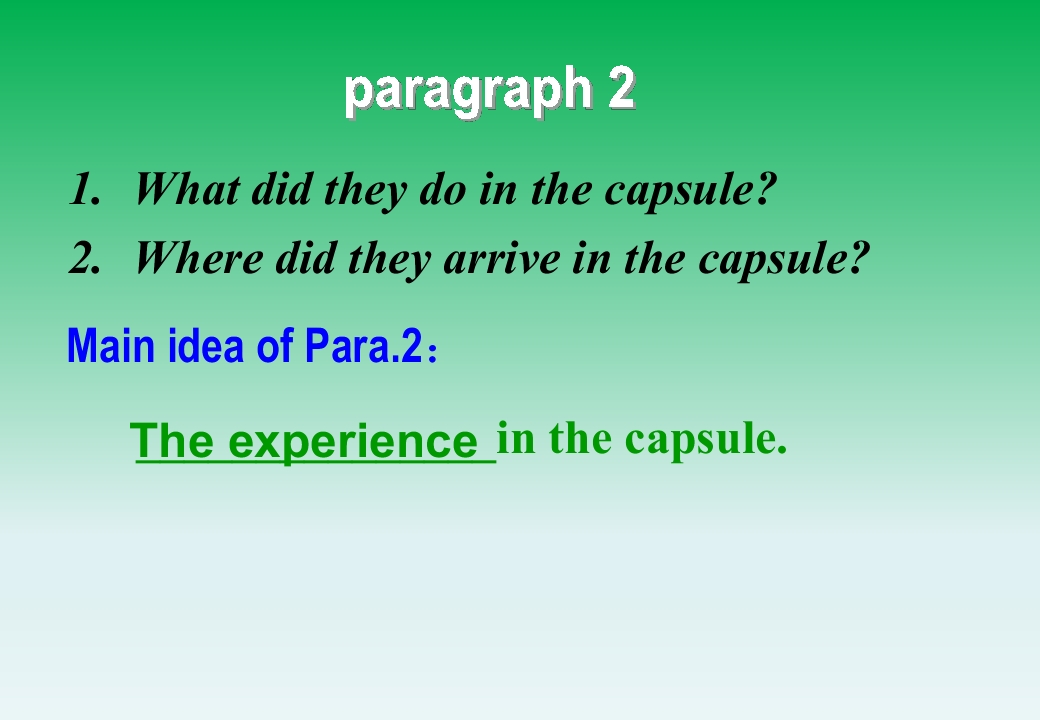 paragraph 2

1. What did they do in the capsule?
2. Where did they arrive in the capsule?

Main idea of Para.2：

The experience in the capsule.